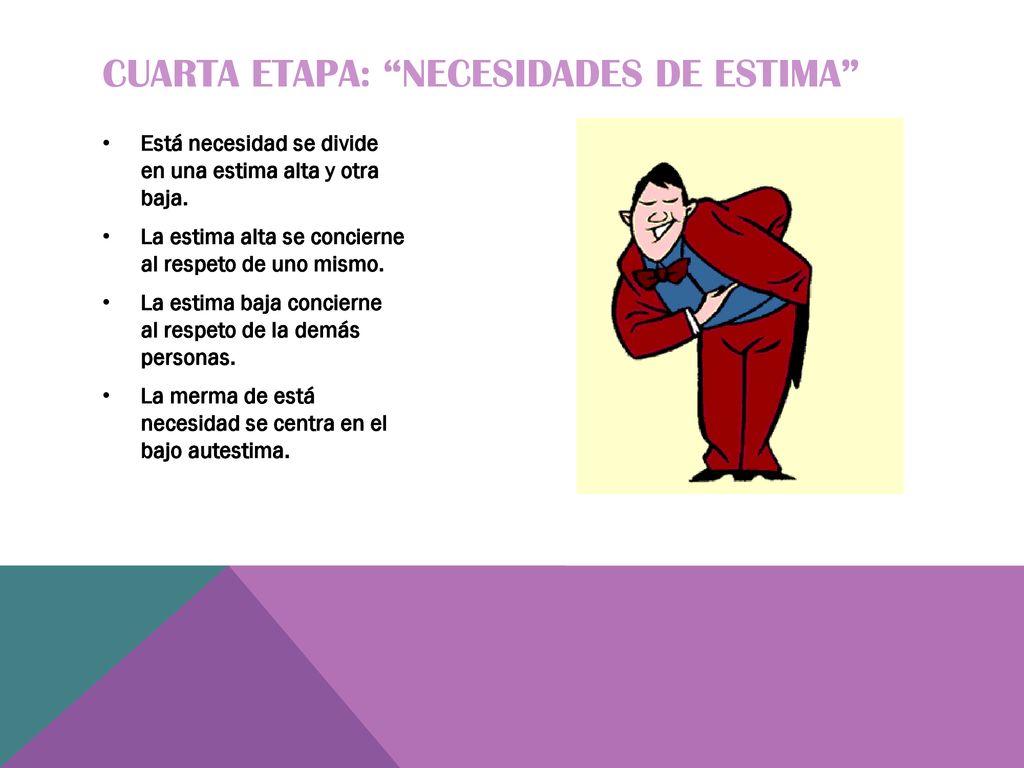 CUARTA ETAPA: “NECESIDADES DE ESTIMA”

• Está necesidad se divide en una estima alta y otra baja.
• La estima alta se concierne al respeto de uno mismo.
• La estima baja concierne al respeto de la demás personas.
• La merma de está necesidad se centra en el bajo autestima.